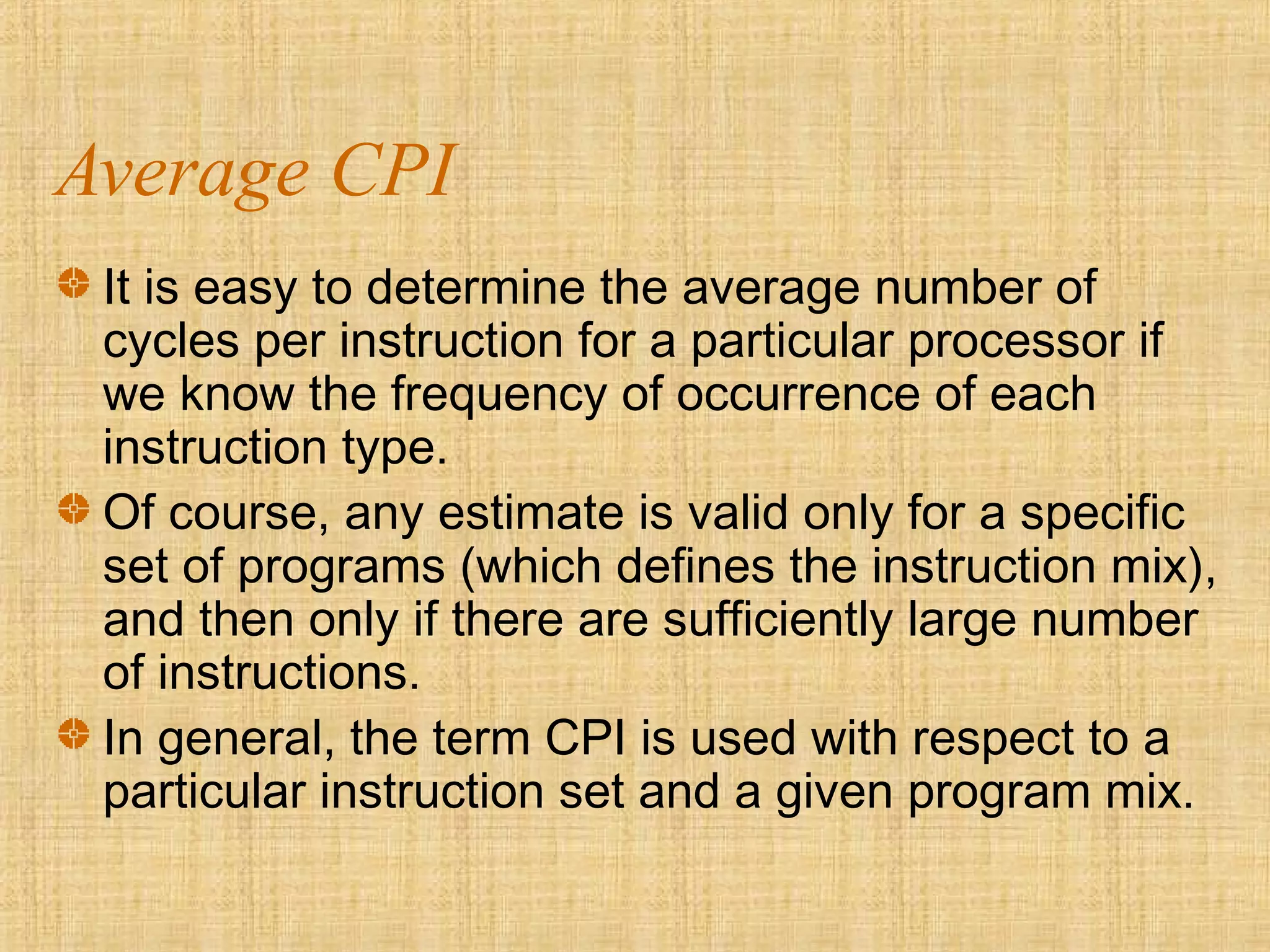 Average CPI

It is easy to determine the average number of cycles per instruction for a particular processor if we know the frequency of occurrence of each instruction type.

Of course, any estimate is valid only for a specific set of programs (which defines the instruction mix), and then only if there are sufficiently large number of instructions.

In general, the term CPI is used with respect to a particular instruction set and a given program mix.